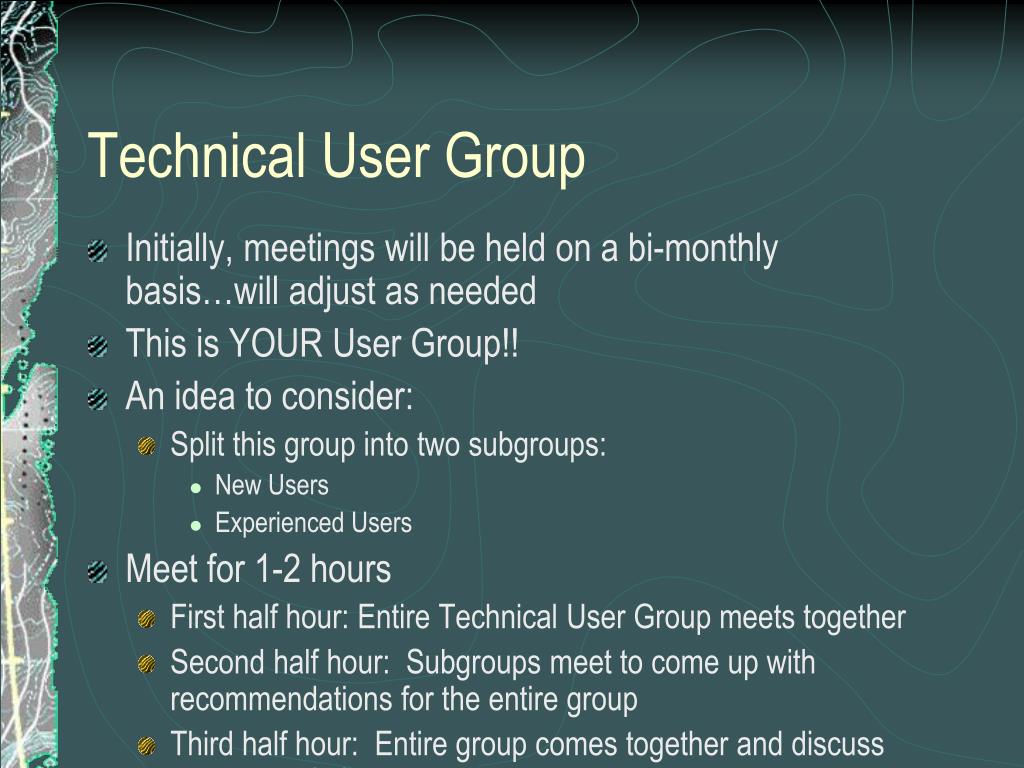 Technical User Group

Initially, meetings will be held on a bi-monthly basis…will adjust as needed

This is YOUR User Group!!

An idea to consider:

Split this group into two subgroups:

New Users

Experienced Users

Meet for 1-2 hours

First half hour: Entire Technical User Group meets together

Second half hour:  Subgroups meet to come up with recommendations for the entire group

Third half hour:  Entire group comes together and discuss